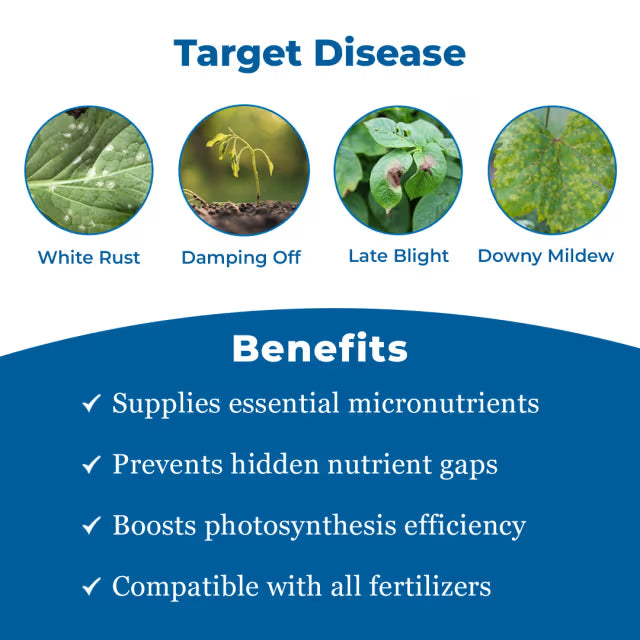 Target Disease

White Rust

Damping Off

Late Blight

Downy Mildew

Benefits

✓ Supplies essential micronutrients

✓ Prevents hidden nutrient gaps

✓ Boosts photosynthesis efficiency

✓ Compatible with all fertilizers